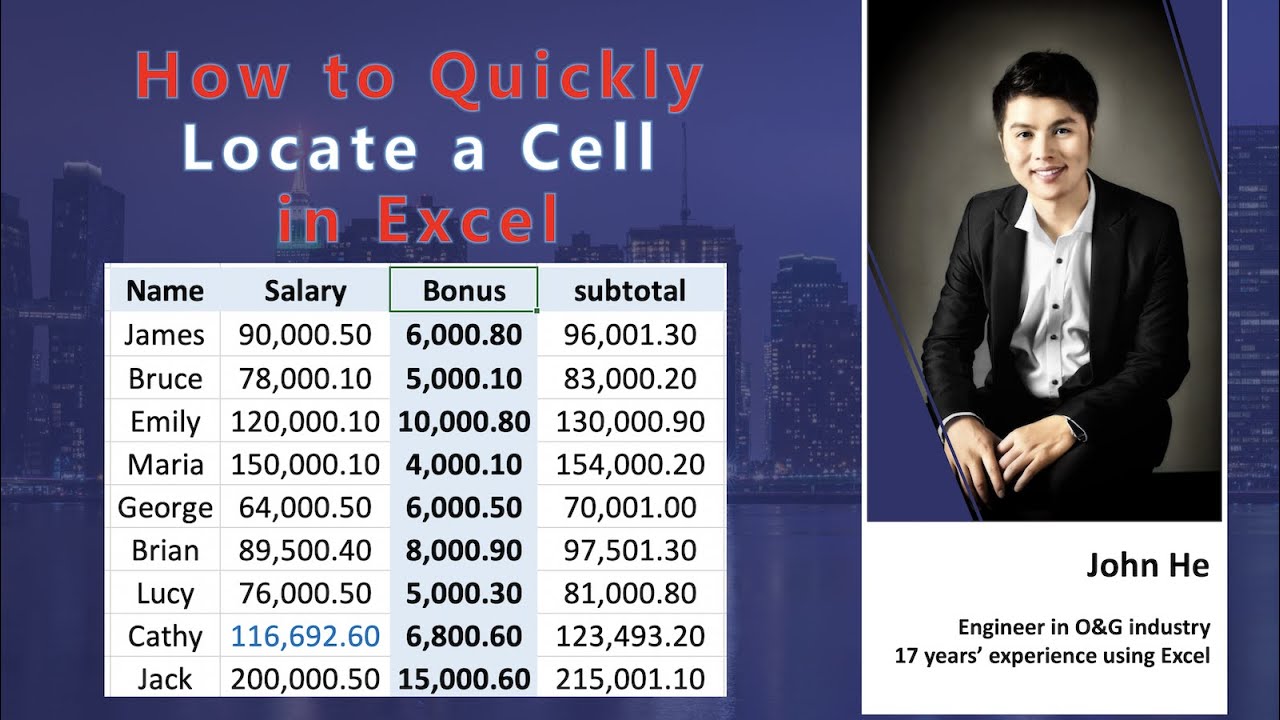 How to Quickly Locate a Cell in Excel

| Name | Salary | Bonus | subtotal |
|---|---|---|---|
| James | 90,000.50 | 6,000.80 | 96,001.30 |
| Bruce | 78,000.10 | 5,000.10 | 83,000.20 |
| Emily | 120,000.10 | 10,000.80 | 130,000.90 |
| Maria | 150,000.10 | 4,000.10 | 154,000.20 |
| George | 64,000.50 | 6,000.50 | 70,001.00 |
| Brian | 89,500.40 | 8,000.90 | 97,501.30 |
| Lucy | 76,000.50 | 5,000.30 | 81,000.80 |
| Cathy | 116,692.60 | 6,800.60 | 123,493.20 |
| Jack | 200,000.50 | 15,000.60 | 215,001.10 |

John He

Engineer in O&G industry
17 years' experience using Excel